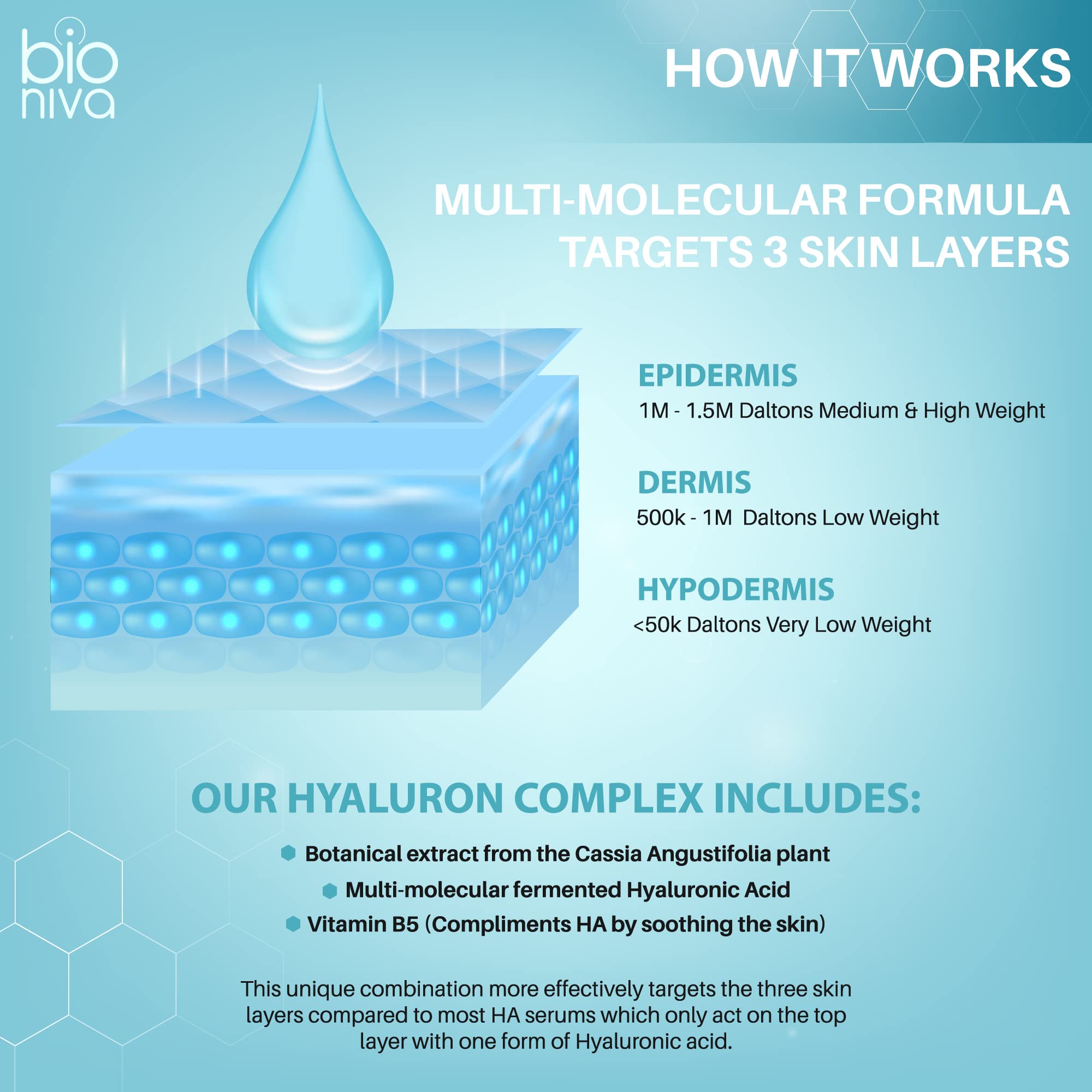 bio
niva

HOW IT WORKS

MULTI-MOLECULAR FORMULA TARGETS 3 SKIN LAYERS

EPIDERMIS
1M - 1.5M Daltons Medium & High Weight

DERMIS
500k - 1M Daltons Low Weight

HYPODERMIS
<50k Daltons Very Low Weight

OUR HYALURON COMPLEX INCLUDES:

Botanical extract from the Cassia Angustifolia plant
Multi-molecular fermented Hyaluronic Acid
Vitamin B5 (Compliments HA by soothing the skin)

This unique combination more effectively targets the three skin layers compared to most HA serums which only act on the top layer with one form of Hyaluronic acid.